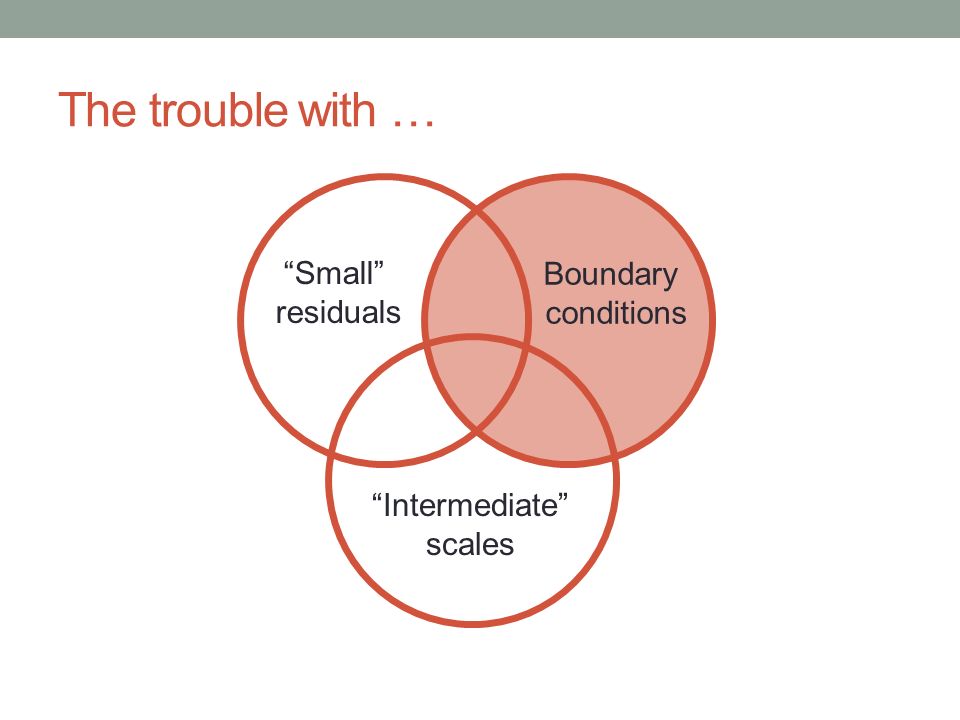 The trouble with …

“Small” residuals

Boundary conditions

“Intermediate” scales